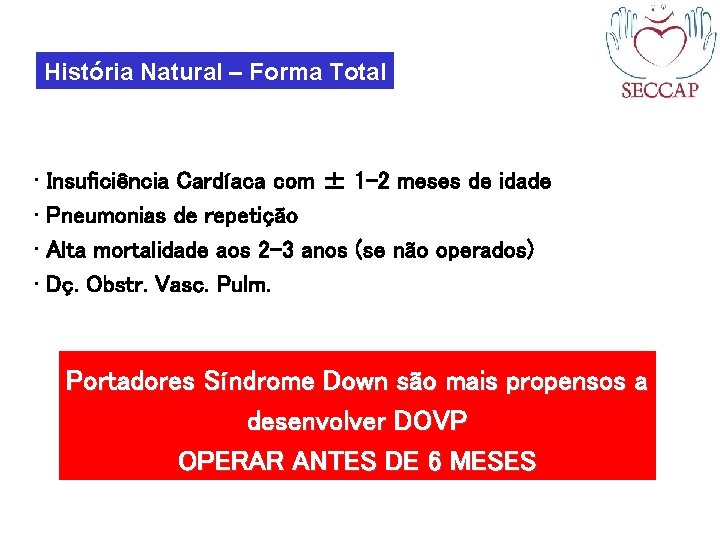 SECCAP

História Natural – Forma Total

· Insuficiência Cardíaca com ± 1-2 meses de idade
· Pneumonias de repetição
· Alta mortalidade aos 2-3 anos (se não operados)
· Dç. Obstr. Vasc. Pulm.

Portadores Síndrome Down são mais propensos a desenvolver DOVP
OPERAR ANTES DE 6 MESES